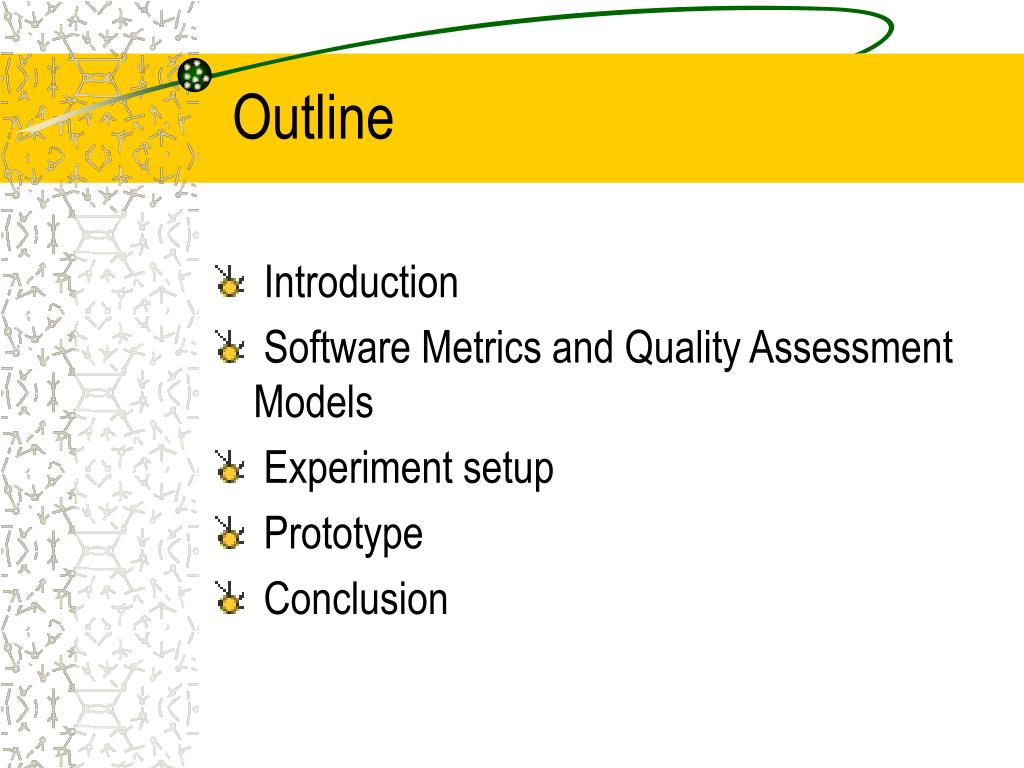 Outline

Introduction

Software Metrics and Quality Assessment Models

Experiment setup

Prototype

Conclusion